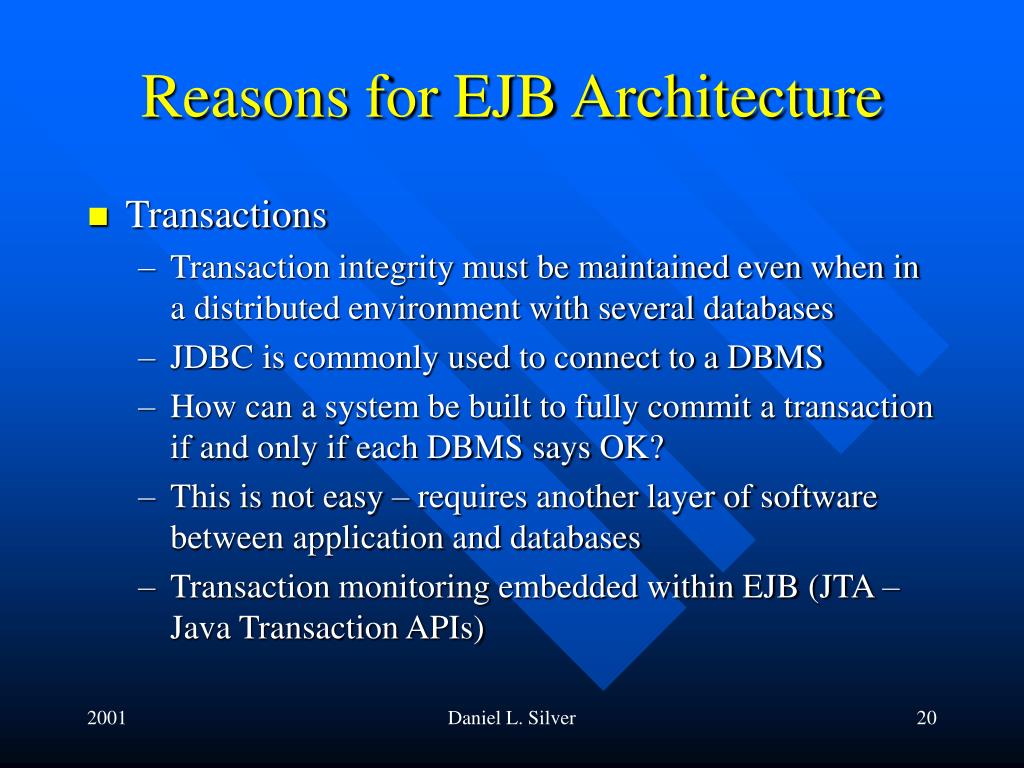 Reasons for EJB Architecture

■ Transactions
– Transaction integrity must be maintained even when in a distributed environment with several databases
– JDBC is commonly used to connect to a DBMS
– How can a system be built to fully commit a transaction if and only if each DBMS says OK?
– This is not easy – requires another layer of software between application and databases
– Transaction monitoring embedded within EJB (JTA – Java Transaction APIs)

2001

Daniel L. Silver

20